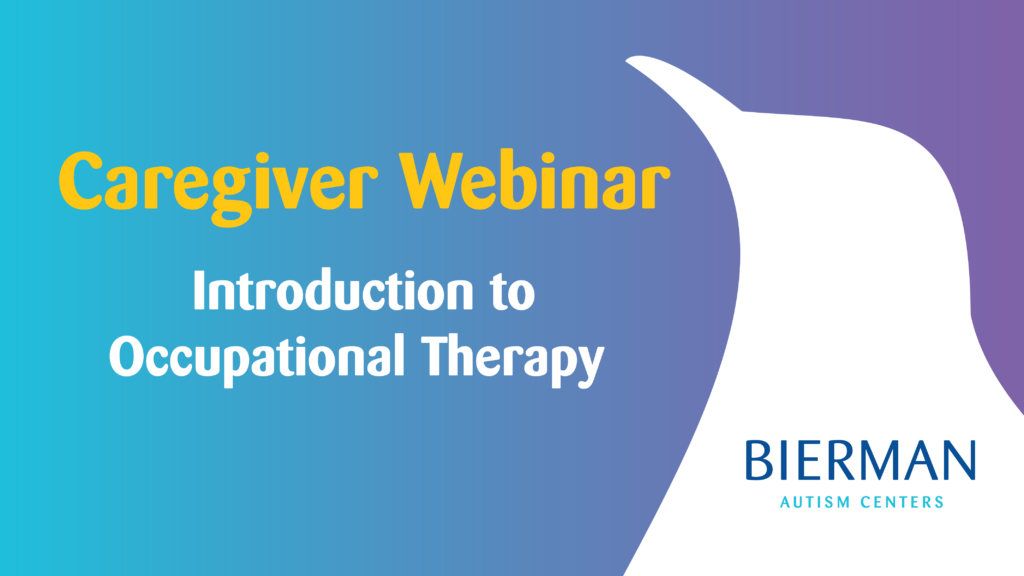 Caregiver Webinar

Introduction to Occupational Therapy

BIERMAN
AUTISM CENTERS